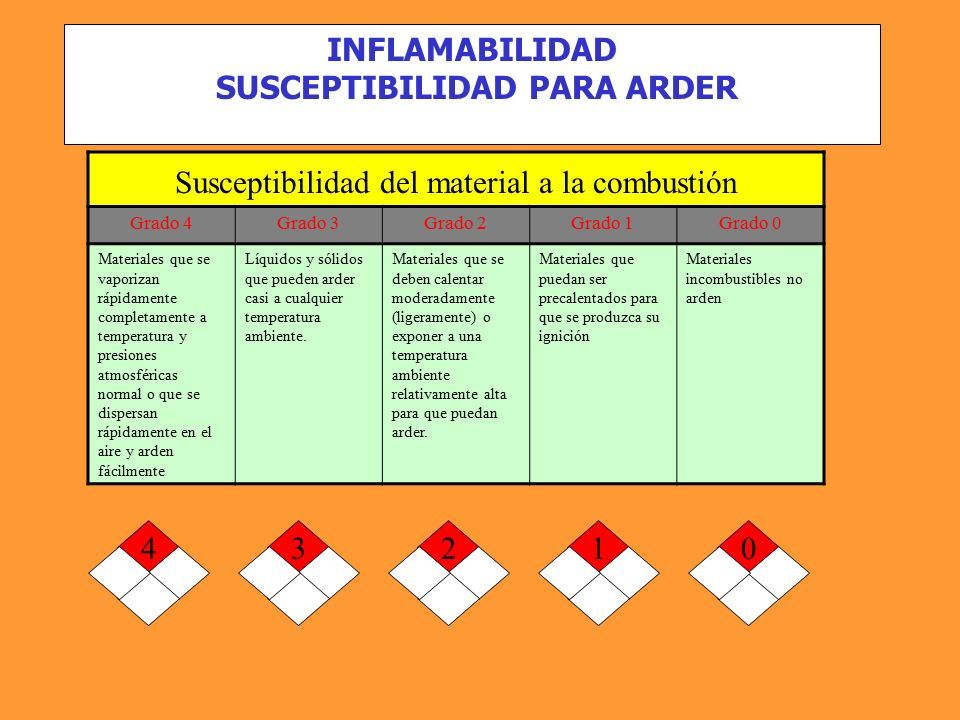 INFLAMABILIDAD
SUSCEPTIBILIDAD PARA ARDER

Susceptibilidad del material a la combustión

| Grado 4 | Grado 3 | Grado 2 | Grado 1 | Grado 0 |
|---|---|---|---|---|
| Materiales que se vaporizan rápidamente completamente a temperatura y presiones atmosféricas normal o que se dispersan rápidamente en el aire y arden fácilmente | Líquidos y sólidos que pueden arder casi a cualquier temperatura ambiente. | Materiales que se deben calentar moderadamente (ligeramente) o exponer a una temperatura ambiente relativamente alta para que puedan arder. | Materiales que puedan ser precalentados para que se produzca su ignición | Materiales incombustibles no arden |

4

3

2

1

0